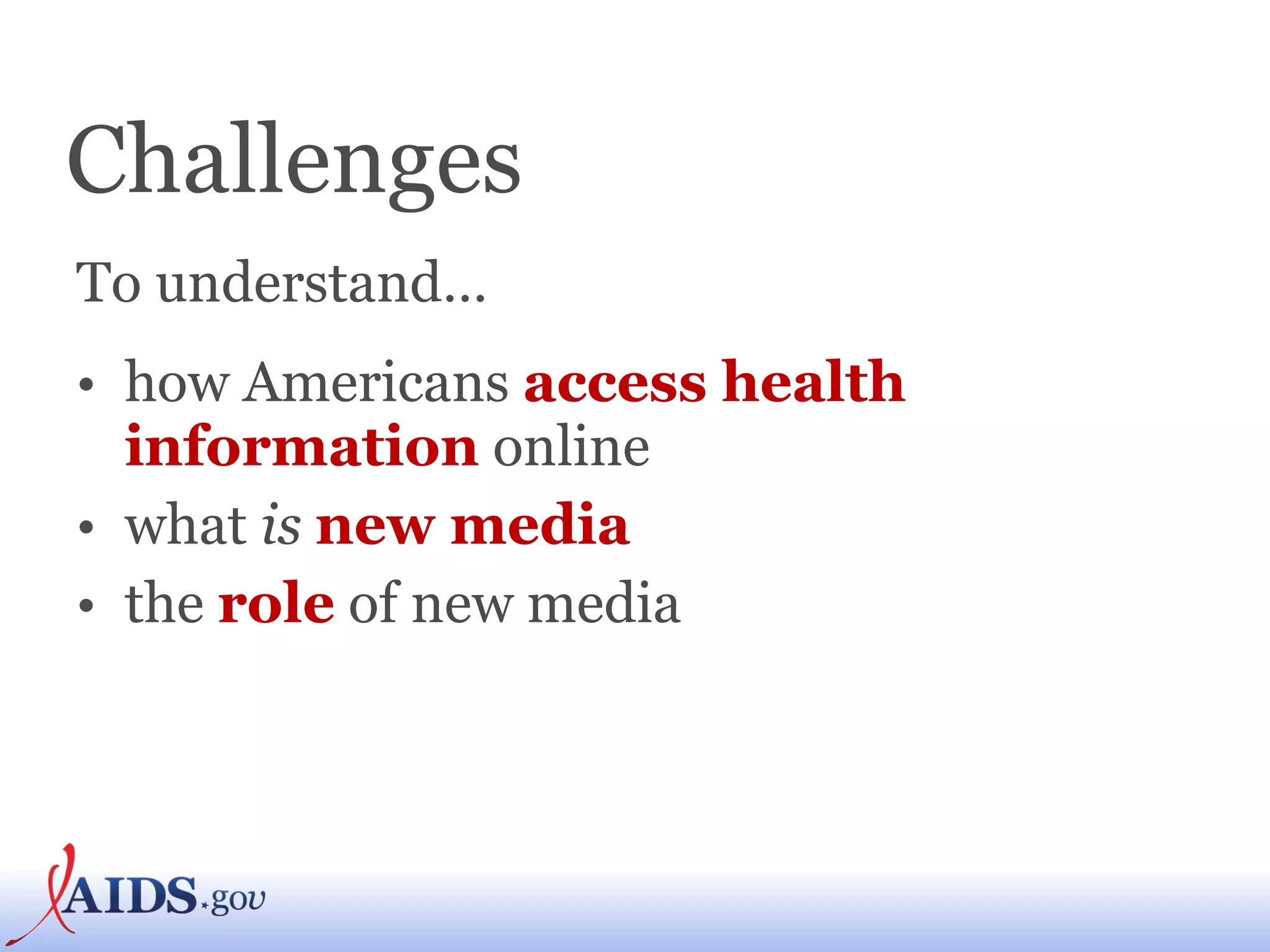 Challenges

To understand…

• how Americans access health information online
• what is new media
• the role of new media

AIDS.gov